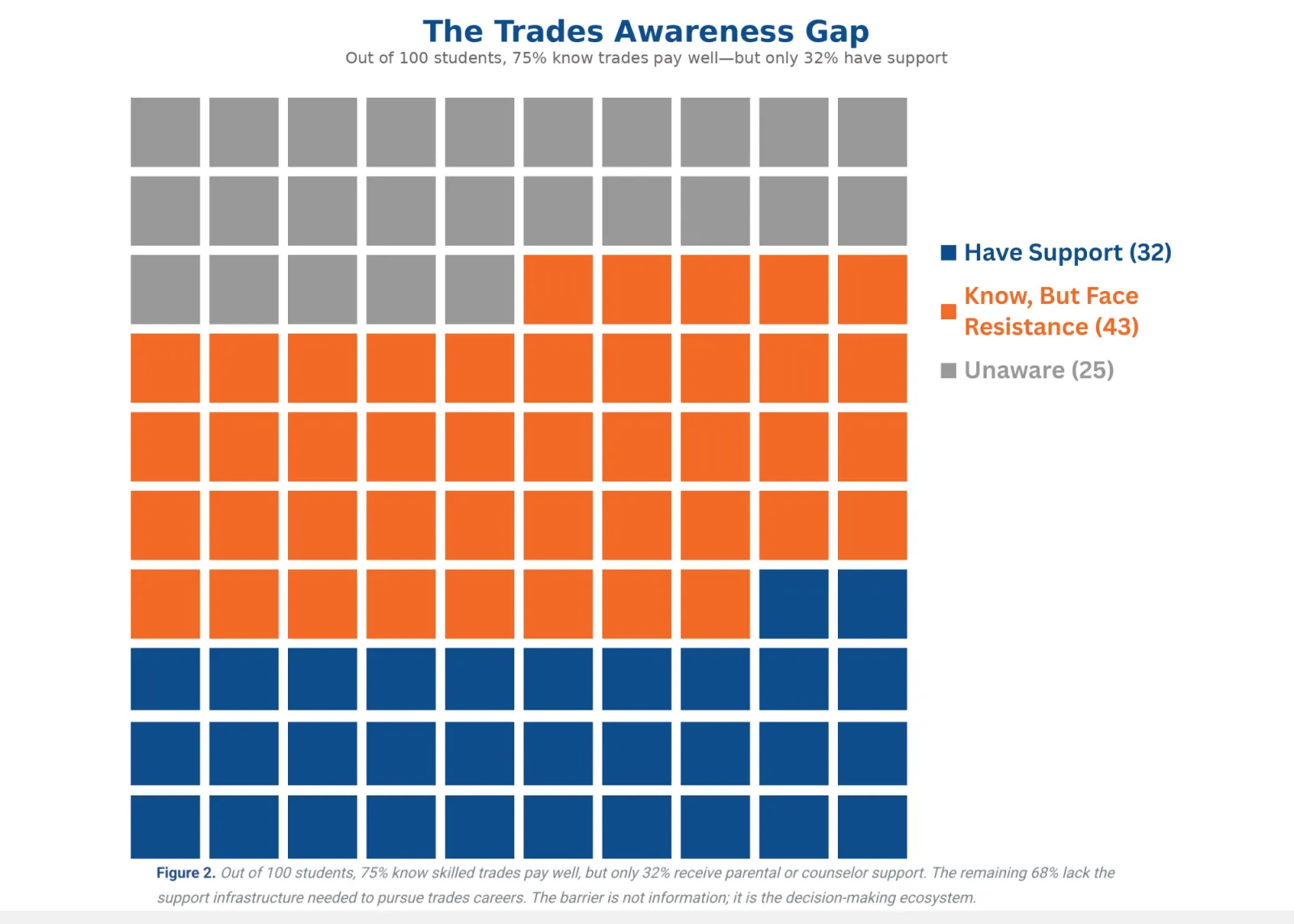 The Trades Awareness Gap
Out of 100 students, 75% know trades pay well—but only 32% have support

Have Support (32)
Know, But Face Resistance (43)
Unaware (25)

Figure 2. Out of 100 students, 75% know skilled trades pay well, but only 32% receive parental or counselor support. The remaining 68% lack the support infrastructure needed to pursue trades careers. The barrier is not information; it is the decision-making ecosystem.